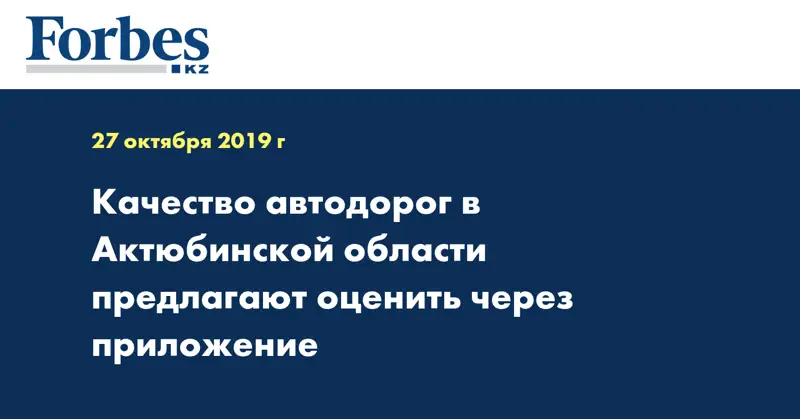 Forbes
KZ

27 октября 2019 г

Качество автодорог в Актюбинской области предлагают оценить через приложение